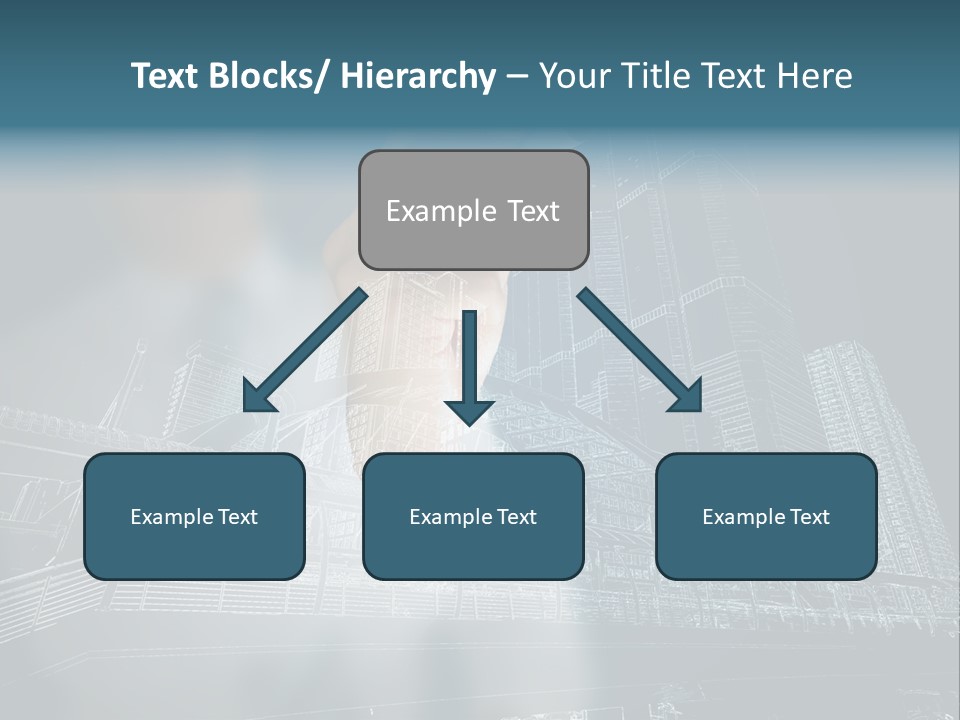 Text Blocks/ Hierarchy – Your Title Text Here

Example Text

Example Text

Example Text

Example Text